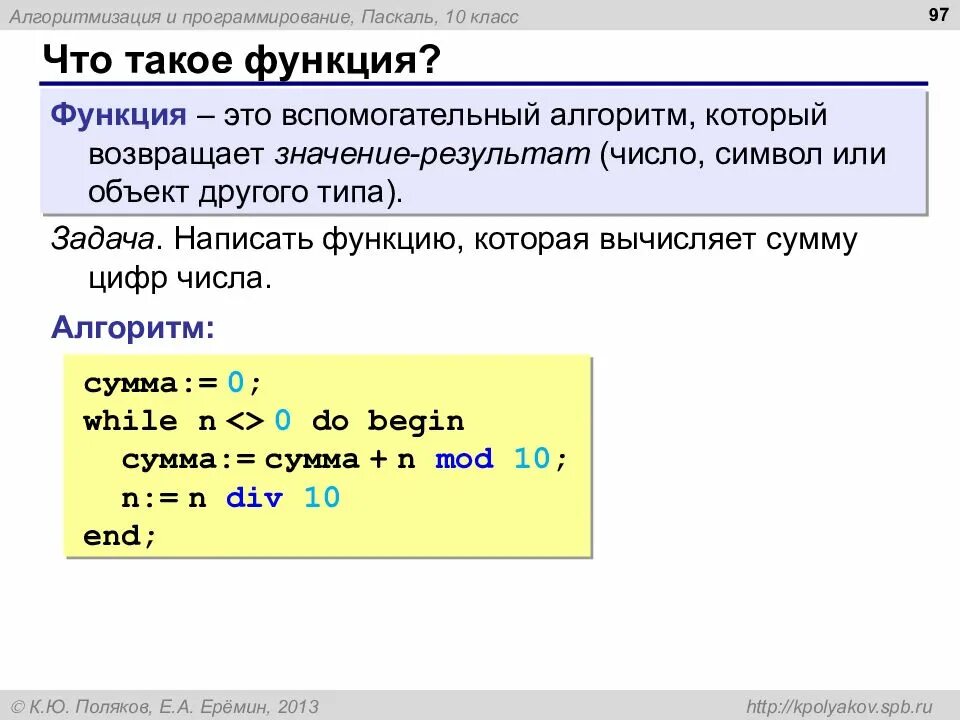 Алгоритмизация и программирование, Паскаль, 10 класс

97

Что такое функция?

Функция – это вспомогательный алгоритм, который возвращает значение-результат (число, символ или объект другого типа).

Задача. Написать функцию, которая вычисляет сумму цифр числа.

Алгоритм:

сумма:= 0;
while n <> 0 do begin
  сумма:= сумма + n mod 10;
  n:= n div 10
end;

© К.Ю. Поляков, Е.А. Ерёмин, 2013

http://kpolyakov.spb.ru